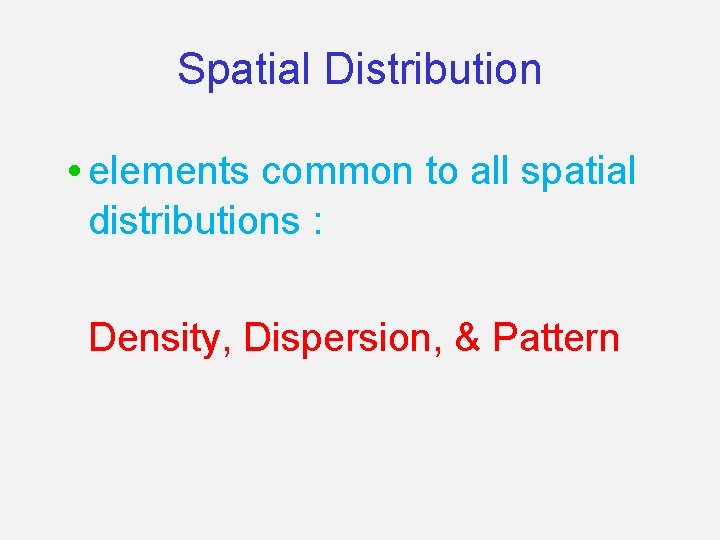 Spatial Distribution

• elements common to all spatial distributions :

Density, Dispersion, & Pattern